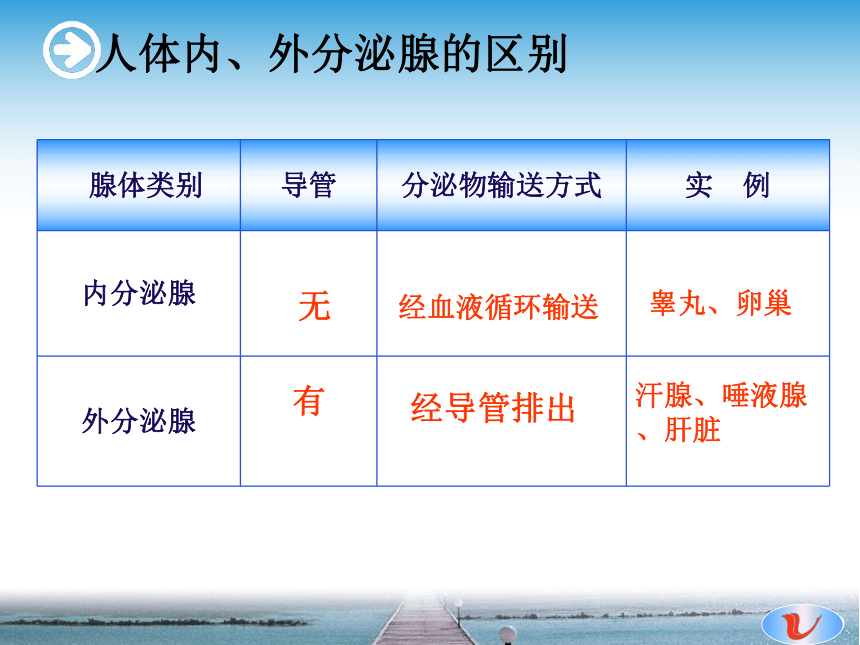 人体内、外分泌腺的区别

| 腺体类别 | 导管 | 分泌物输送方式 | 实　例 |
|---|---|---|---|
| 内分泌腺 | 无 | 经血液循环输送 | 睾丸、卵巢 |
| 外分泌腺 | 有 | 经导管排出 | 汗腺、唾液腺、肝脏 |